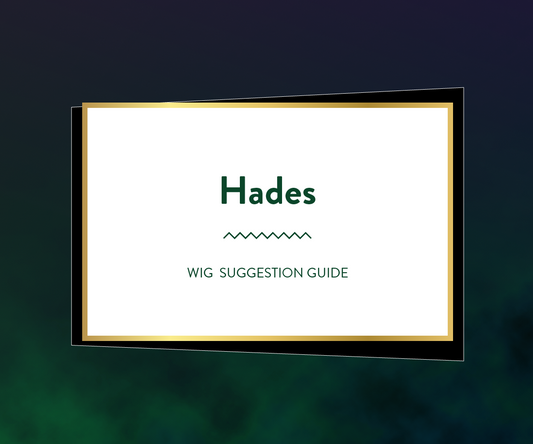 Hades

WIG SUGGESTION GUIDE